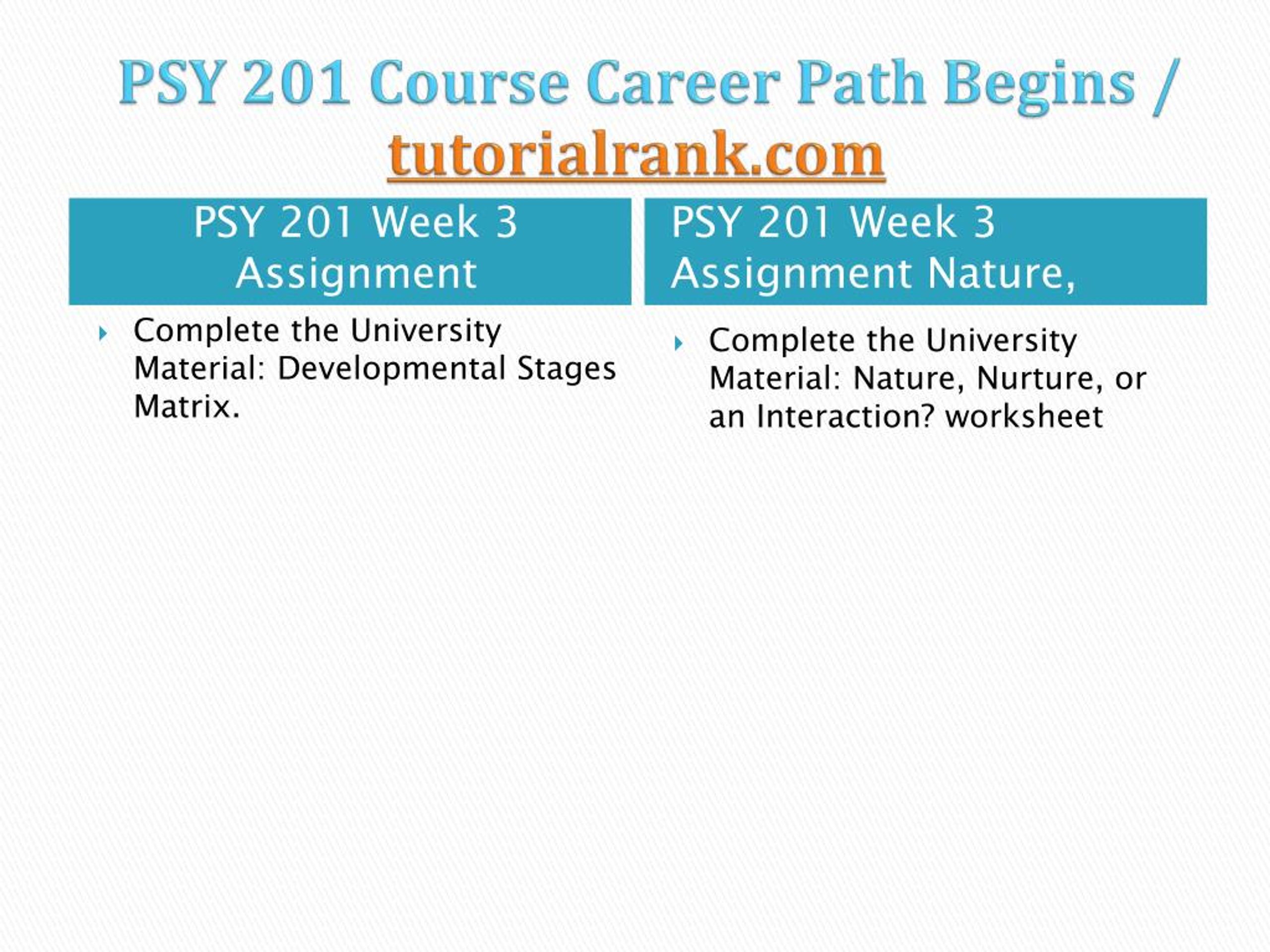 PSY 201 Course Career Path Begins / tutorialrank.com

PSY 201 Week 3 Assignment

Complete the University Material: Developmental Stages Matrix.

PSY 201 Week 3 Assignment Nature,

Complete the University Material: Nature, Nurture, or an Interaction? worksheet